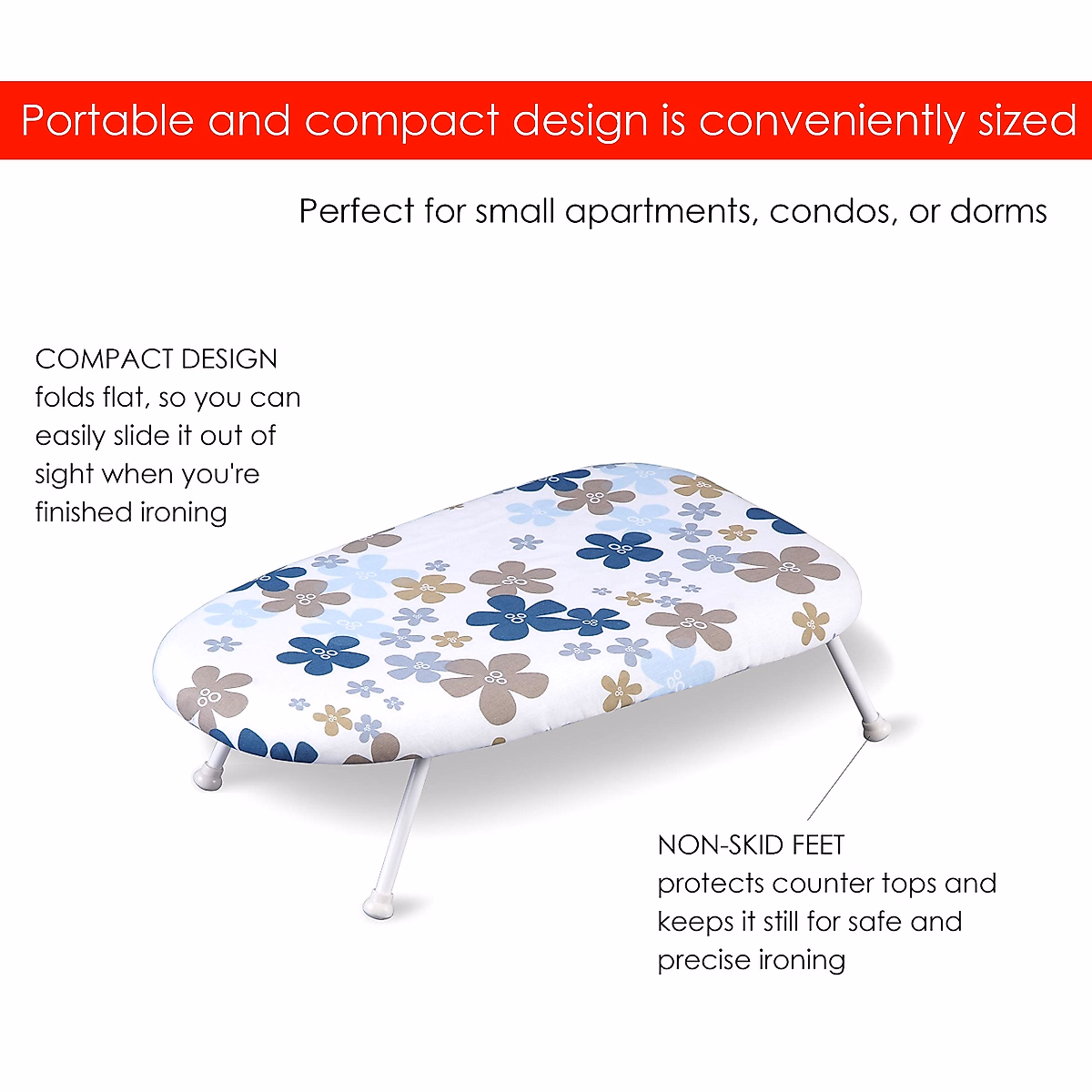 Portable and compact design is conveniently sized

Perfect for small apartments, condos, or dorms

COMPACT DESIGN
folds flat, so you can easily slide it out of sight when you're finished ironing

NON-SKID FEET
protects counter tops and keeps it still for safe and precise ironing